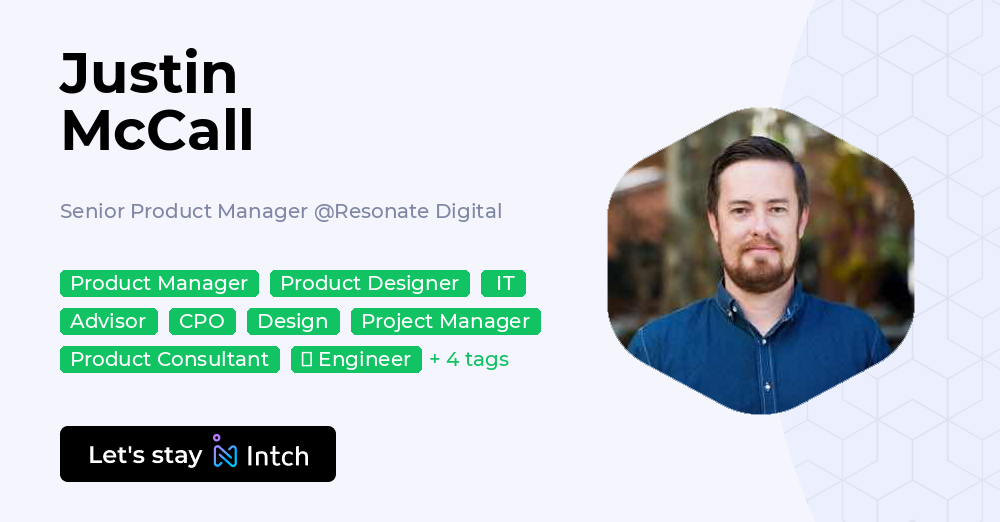 Justin McCall

Senior Product Manager @Resonate Digital

Product Manager Product Designer IT Advisor CPO Design Project Manager Product Consultant  Engineer + 4 tags

Let's stay Intch